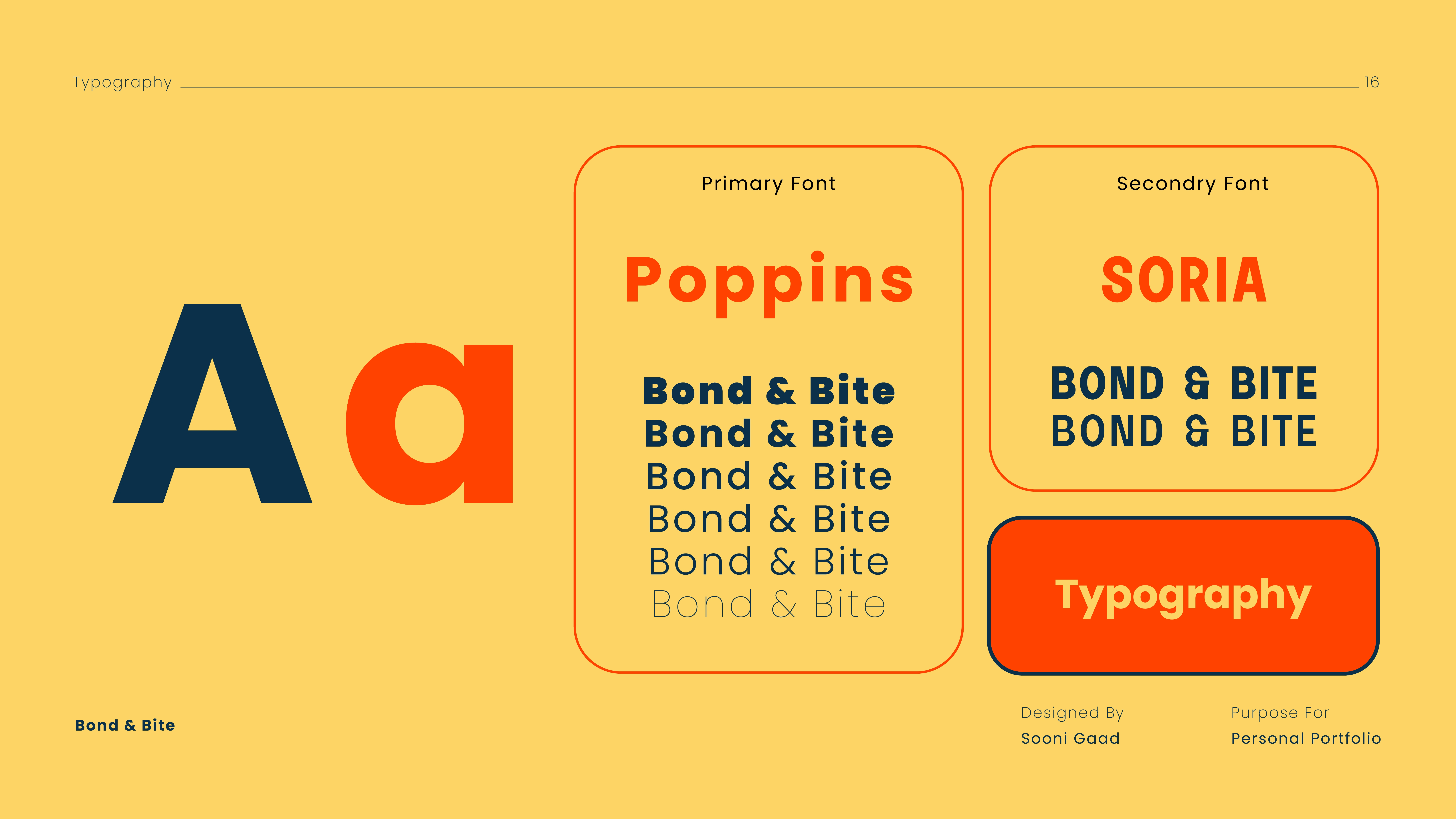 Typography 16

Aa

Primary Font

Poppins

Bond & Bite
Bond & Bite
Bond & Bite
Bond & Bite
Bond & Bite
Bond & Bite

Secondry Font

SORIA

BOND & BITE
BOND & BITE

Typography

Bond & Bite

Designed By
Sooni Gaad

Purpose For
Personal Portfolio